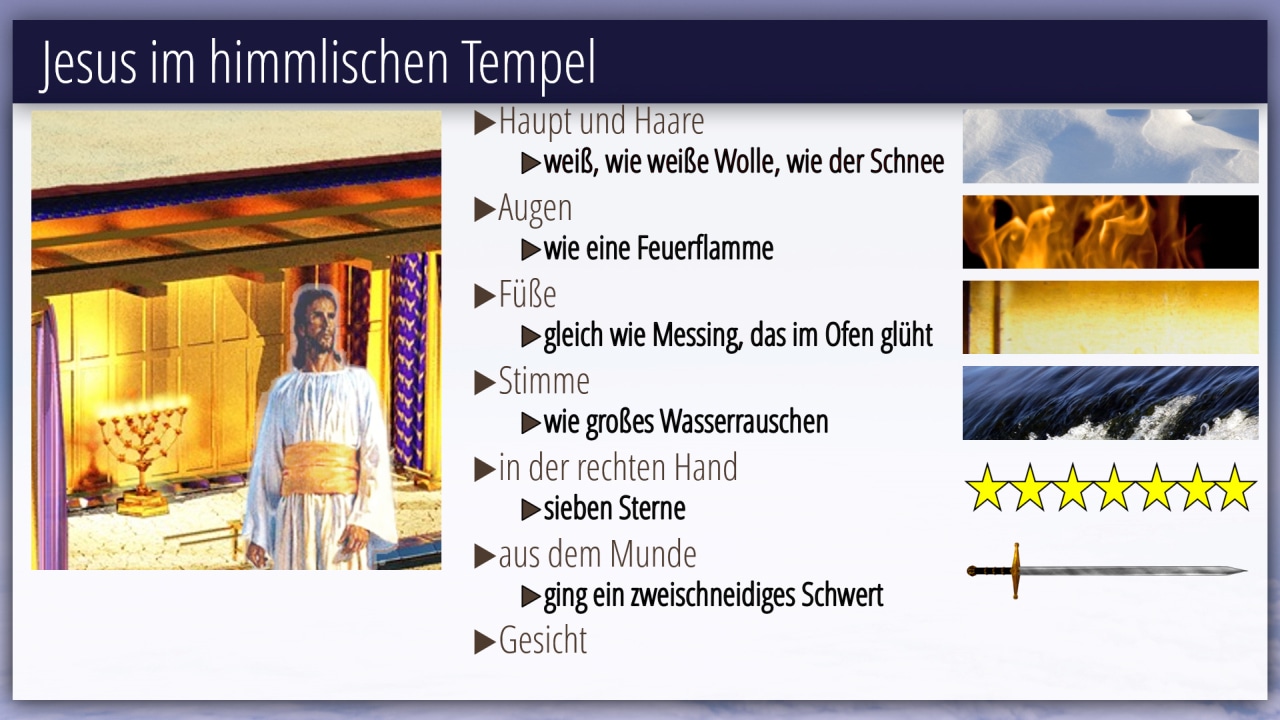 Jesus im himmlischen Tempel

▶Haupt und Haare
▶weiß, wie weiße Wolle, wie der Schnee
▶Augen
▶wie eine Feuerflamme
▶Füße
▶gleich wie Messing, das im Ofen glüht
▶Stimme
▶wie großes Wasserrauschen
▶in der rechten Hand
▶sieben Sterne
▶aus dem Munde
▶ging ein zweischneidiges Schwert
▶Gesicht